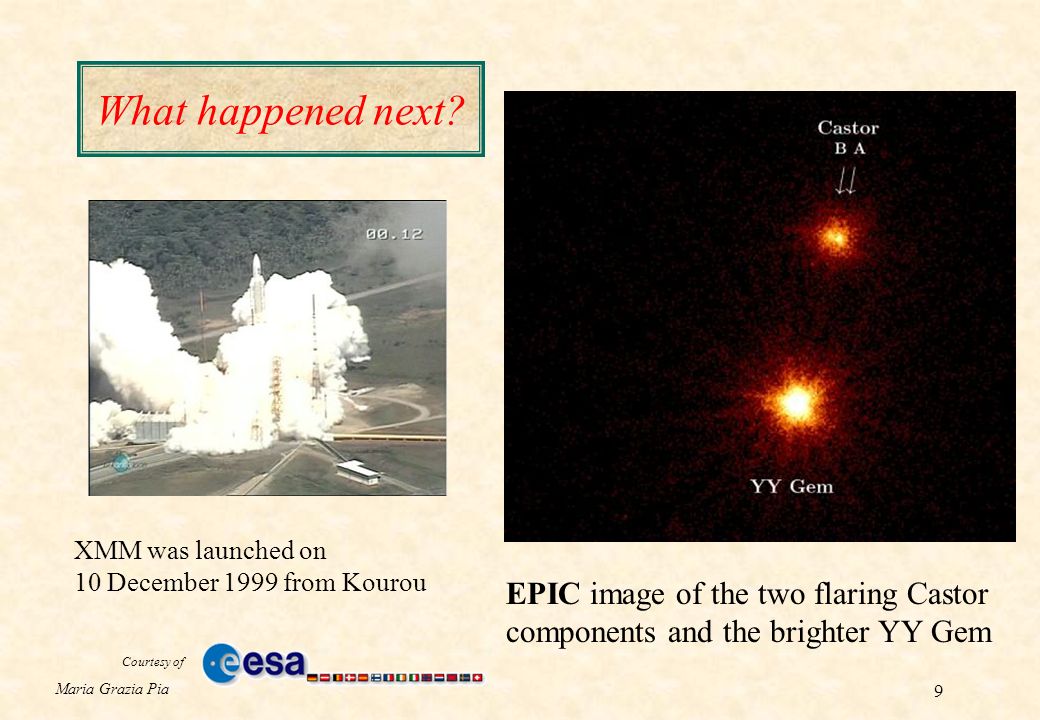 What happened next?

00.12

Castor
B A

YY Gem

XMM was launched on
10 December 1999 from Kourou

EPIC image of the two flaring Castor components and the brighter YY Gem

Courtesy of

esa

Maria Grazia Pia

9